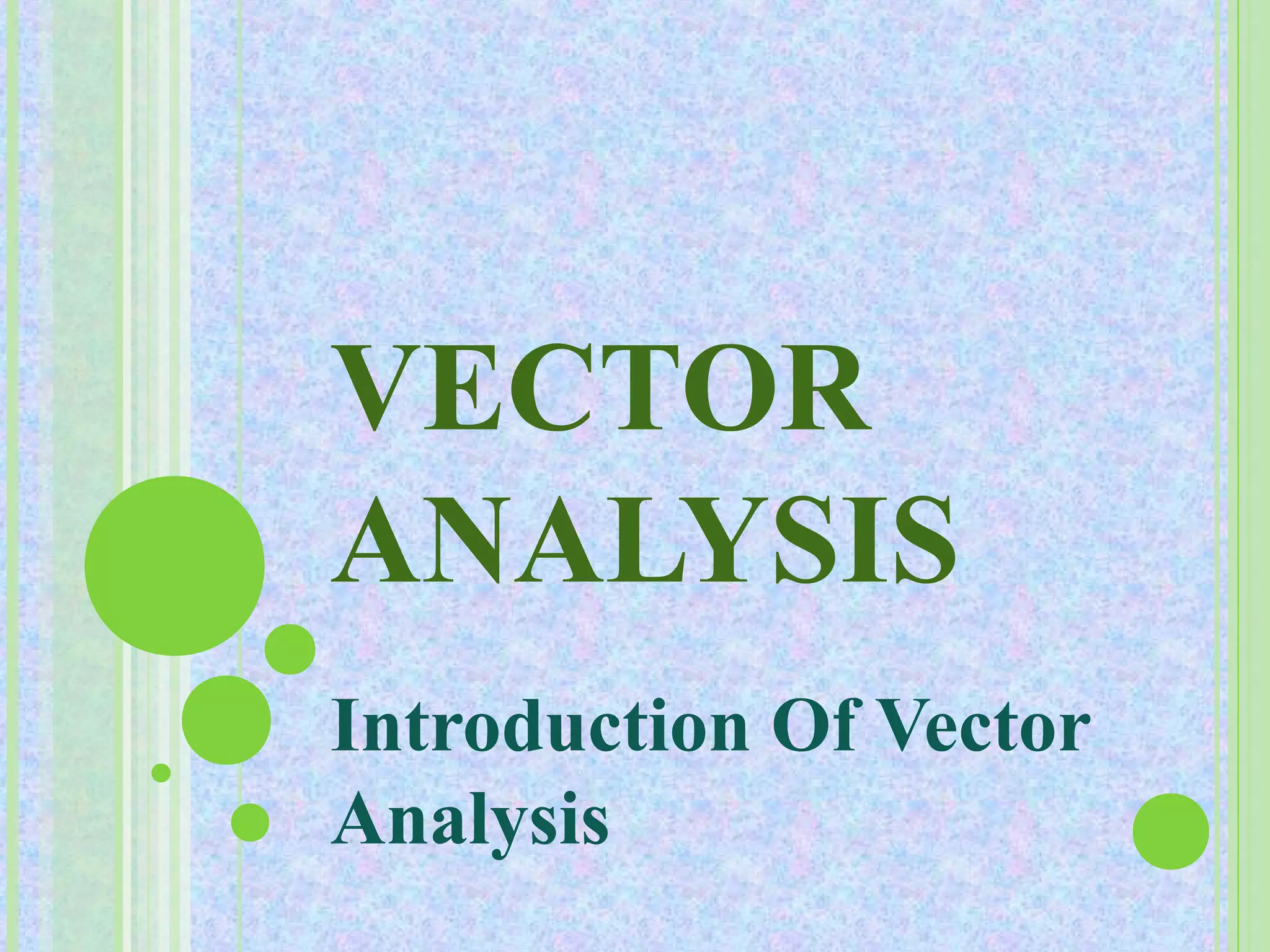 VECTOR ANALYSIS

Introduction Of Vector Analysis